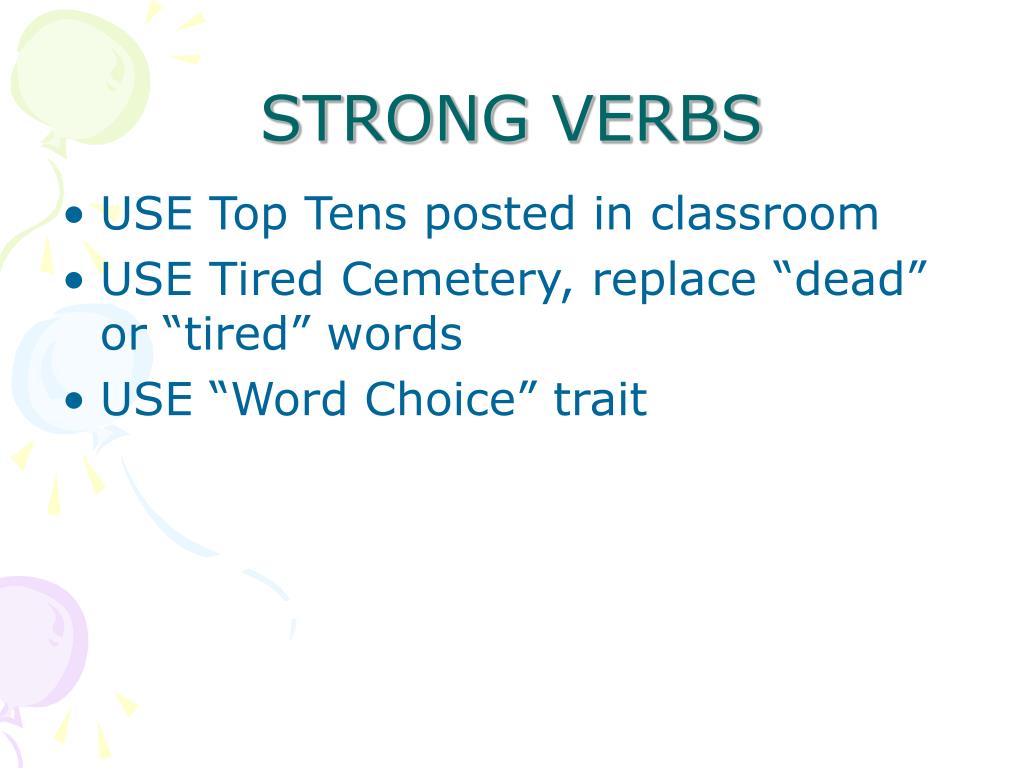 STRONG VERBS

• USE Top Tens posted in classroom
• USE Tired Cemetery, replace “dead” or “tired” words
• USE “Word Choice” trait